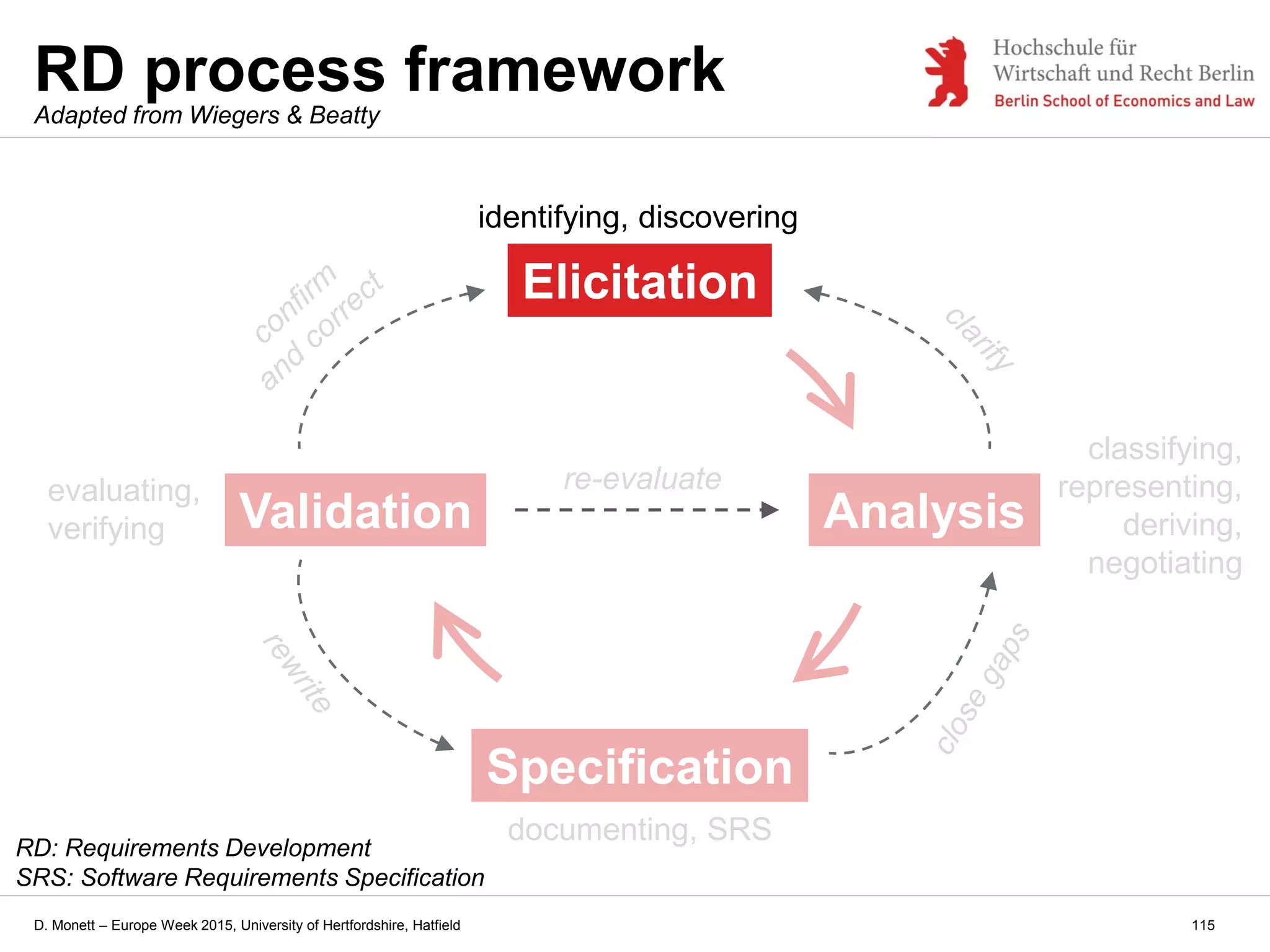 RD process framework
Adapted from Wiegers & Beatty

Hochschule für
Wirtschaft und Recht Berlin
Berlin School of Economics and Law

identifying, discovering

Elicitation

confirm and correct

clarify

evaluating, verifying

Validation

re-evaluate

Analysis

classifying, representing, deriving, negotiating

rewrite

close gaps

Specification

documenting, SRS

RD: Requirements Development
SRS: Software Requirements Specification

D. Monett – Europe Week 2015, University of Hertfordshire, Hatfield

115